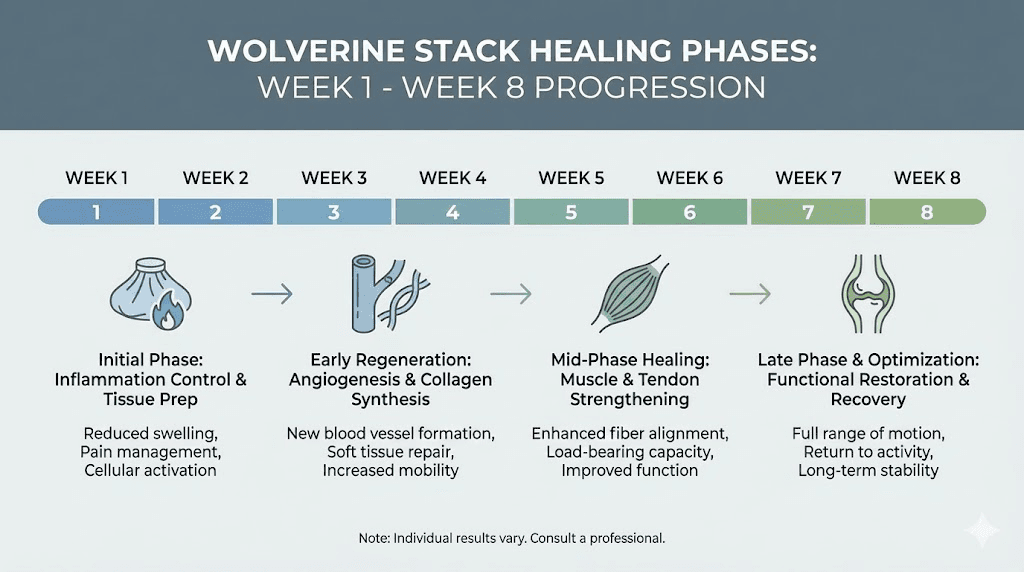 WOLVERINE STACK HEALING PHASES:
WEEK 1 - WEEK 8 PROGRESSION

WEEK 1 WEEK 2 WEEK 3 WEEK 4 WEEK 5 WEEK 6 WEEK 7 WEEK 8

1 2 3 4 5 6 7 8

Initial Phase: Inflammation Control & Tissue Prep

Reduced swelling, Pain management, Cellular activation

Early Regeneration: Angiogenesis & Collagen Synthesis

New blood vessel formation, Soft tissue repair, Increased mobility

Mid-Phase Healing: Muscle & Tendon Strengthening

Enhanced fiber alignment, Load-bearing capacity, Improved function

Late Phase & Optimization: Functional Restoration & Recovery

Full range of motion, Return to activity, Long-term stability

Note: Individual results vary. Consult a professional.